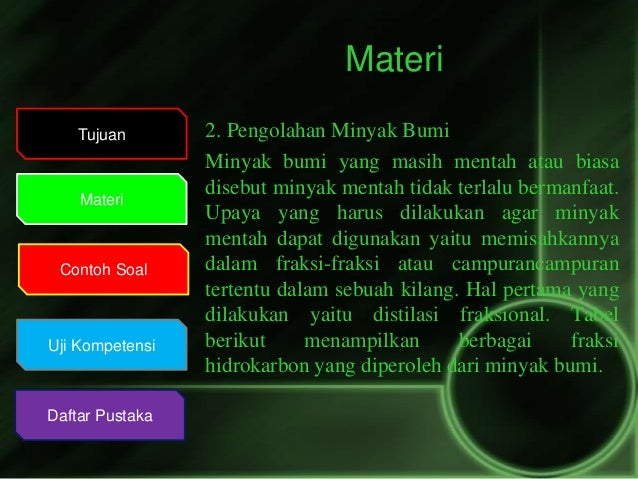 Materi

Tujuan

Materi

Contoh Soal

Uji Kompetensi

Daftar Pustaka

2. Pengolahan Minyak Bumi

Minyak bumi yang masih mentah atau biasa disebut minyak mentah tidak terlalu bermanfaat. Upaya yang harus dilakukan agar minyak mentah dapat digunakan yaitu memisahkannya dalam fraksi-fraksi atau campurancampuran tertentu dalam sebuah kilang. Hal pertama yang dilakukan yaitu distilasi fraksional. Tabel berikut menampilkan berbagai fraksi hidrokarbon yang diperoleh dari minyak bumi.